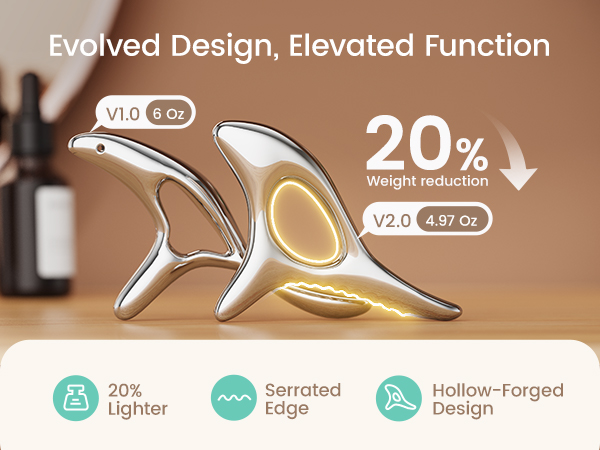 Evolved Design, Elevated Function

V1.0 6 Oz

20%
Weight reduction

V2.0 4.97 Oz

20%
Lighter

Serrated
Edge

Hollow-Forged
Design